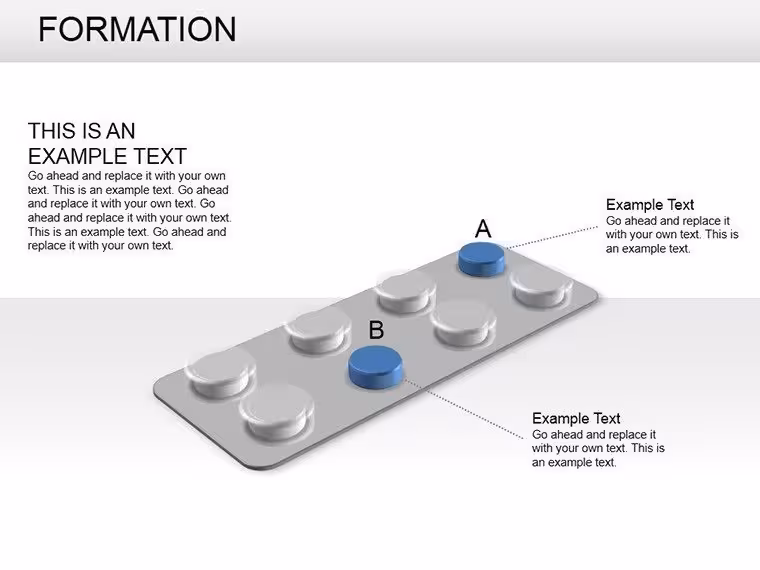 FORMATION

THIS IS AN
EXAMPLE TEXT

Go ahead and replace it with your own text. This is an example text. Go ahead and replace it with your own text. Go ahead and replace it with your own text. This is an example text. Go ahead and replace it with your own text.

A

Example Text

Go ahead and replace it with your own text. This is an example text.

B

Example Text

Go ahead and replace it with your own text. This is an example text.